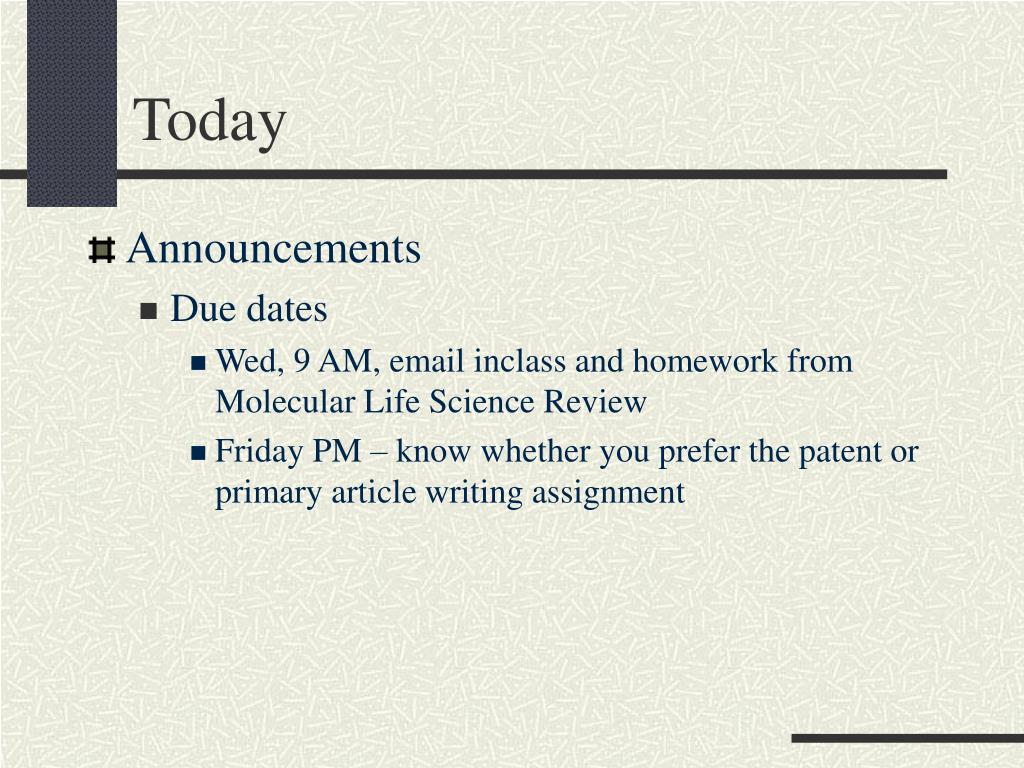 Today

Announcements

Due dates

Wed, 9 AM, email inclass and homework from Molecular Life Science Review

Friday PM – know whether you prefer the patent or primary article writing assignment